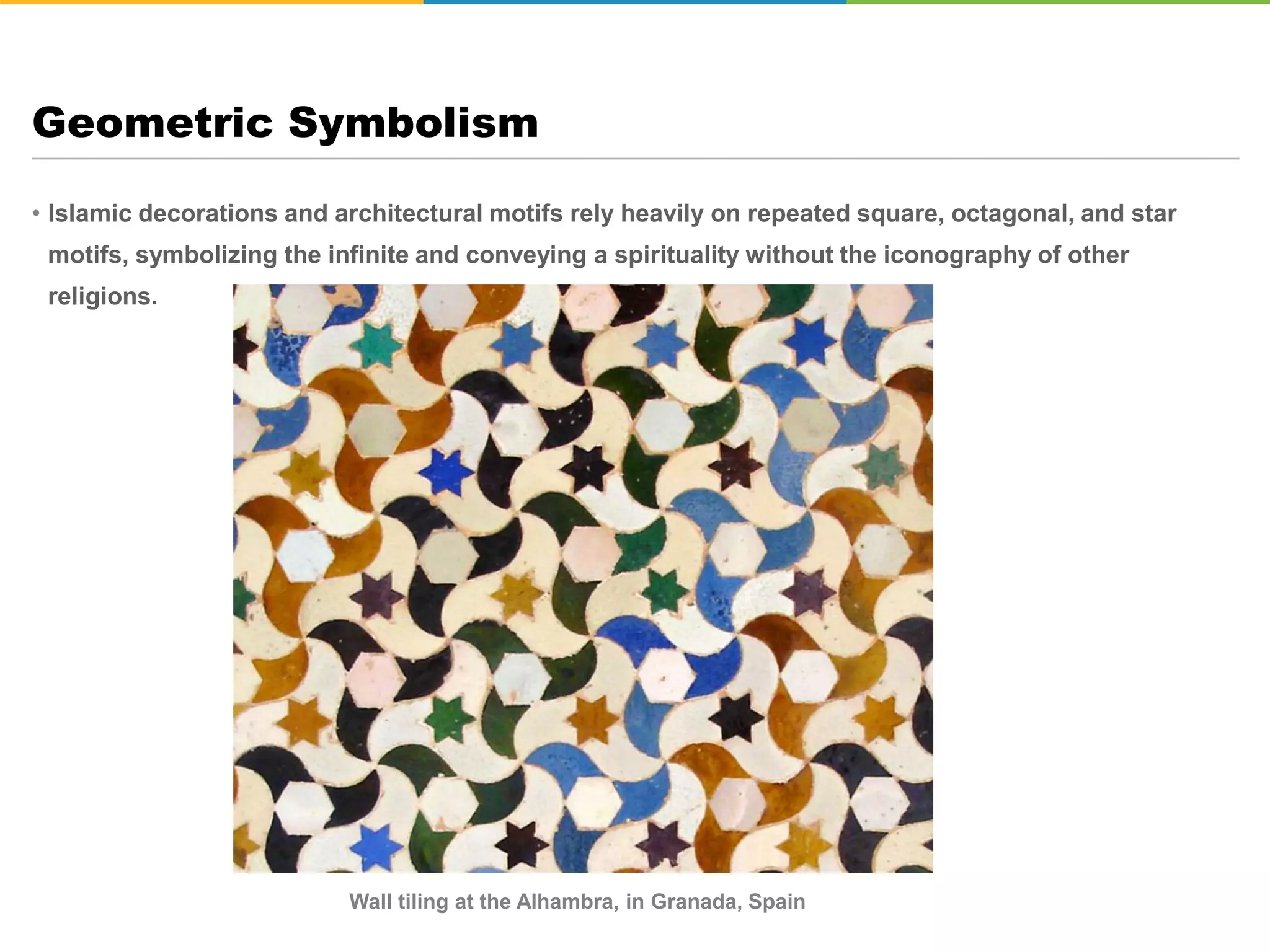 Geometric Symbolism

• Islamic decorations and architectural motifs rely heavily on repeated square, octagonal, and star motifs, symbolizing the infinite and conveying a spirituality without the iconography of other religions.

Wall tiling at the Alhambra, in Granada, Spain